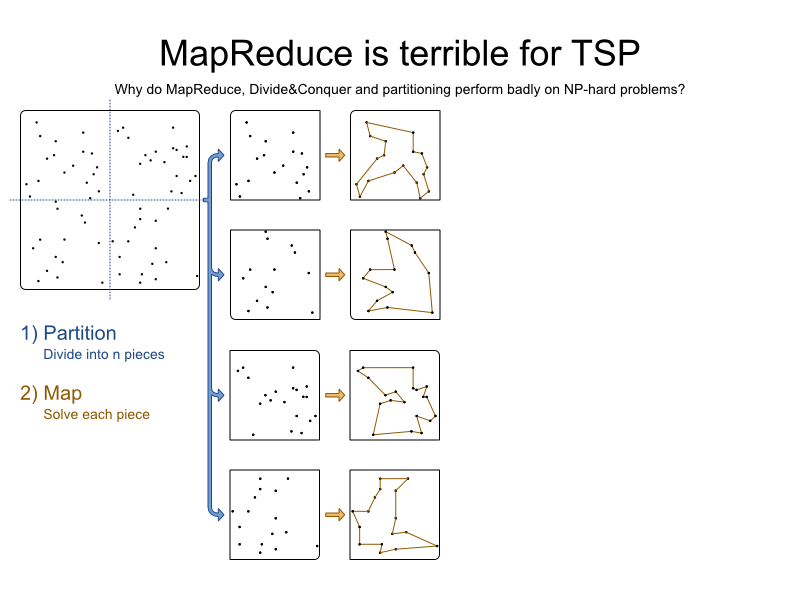 MapReduce is terrible for TSP

Why do MapReduce, Divide&Conquer and partitioning perform badly on NP-hard problems?

1) Partition
Divide into n pieces

2) Map
Solve each piece